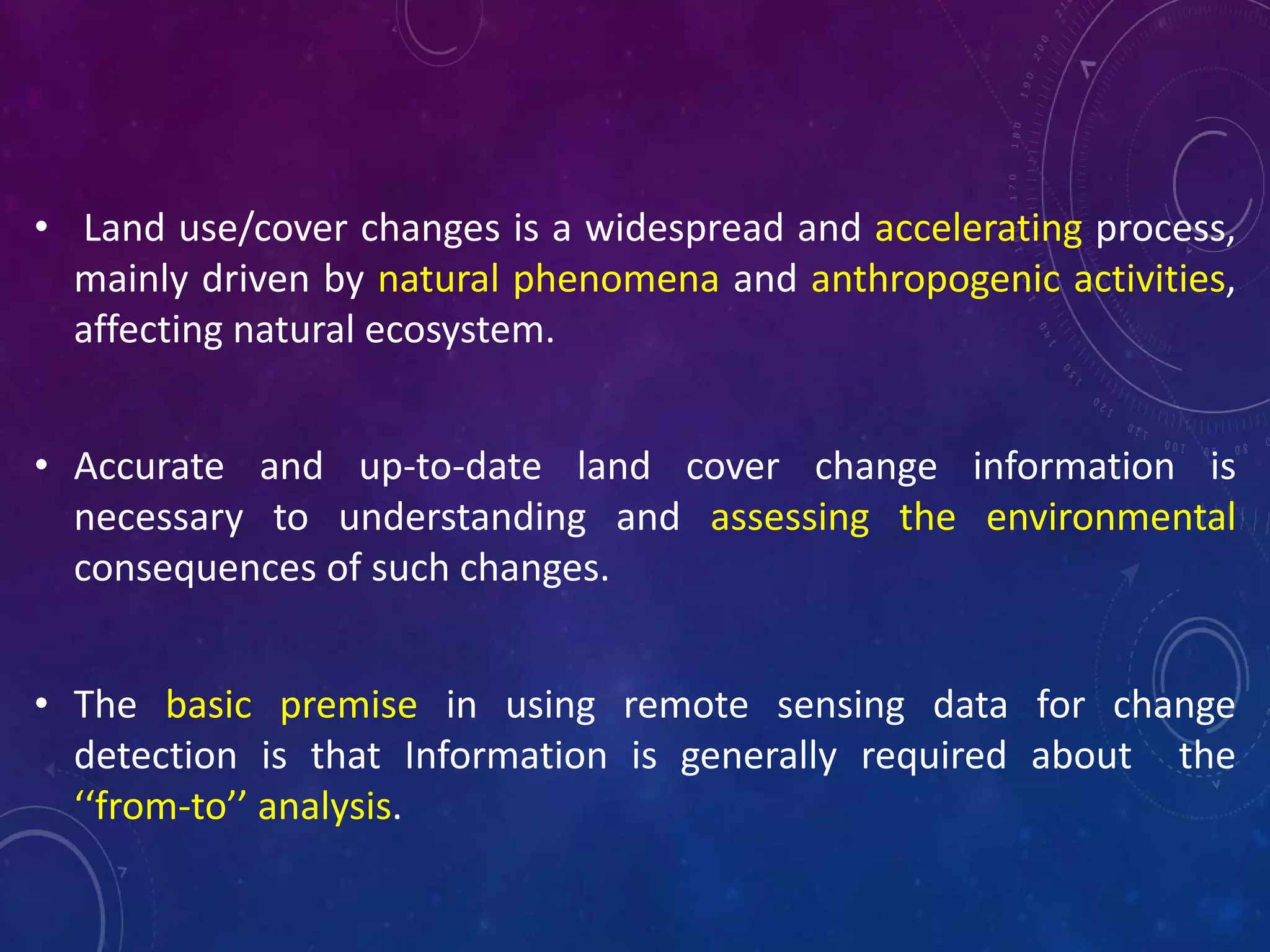 • Land use/cover changes is a widespread and accelerating process, mainly driven by natural phenomena and anthropogenic activities, affecting natural ecosystem.

• Accurate and up-to-date land cover change information is necessary to understanding and assessing the environmental consequences of such changes.

• The basic premise in using remote sensing data for change detection is that Information is generally required about the ‘‘from-to’’ analysis.